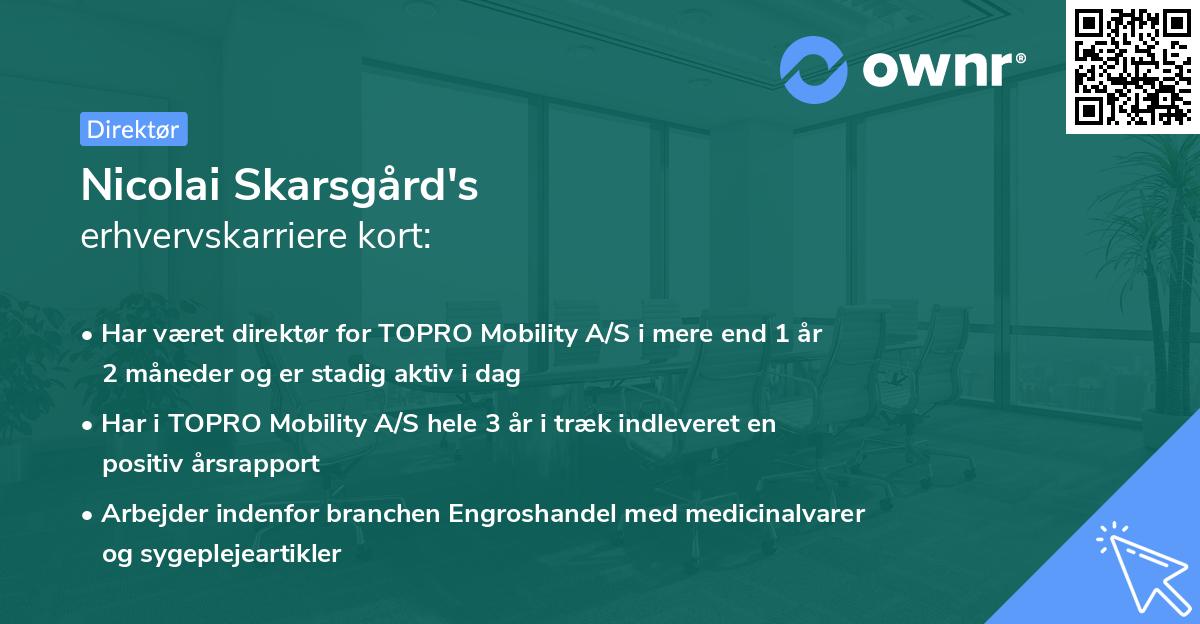 ownr®

Direktør

Nicolai Skarsgård's
erhvervskarriere kort:

• Har været direktør for TOPRO Mobility A/S i mere end 1 år 2 måneder og er stadig aktiv i dag

• Har i TOPRO Mobility A/S hele 3 år i træk indleveret en positiv årsrapport

• Arbejder indenfor branchen Engroshandel med medicinalvarer og sygeplejeartikler